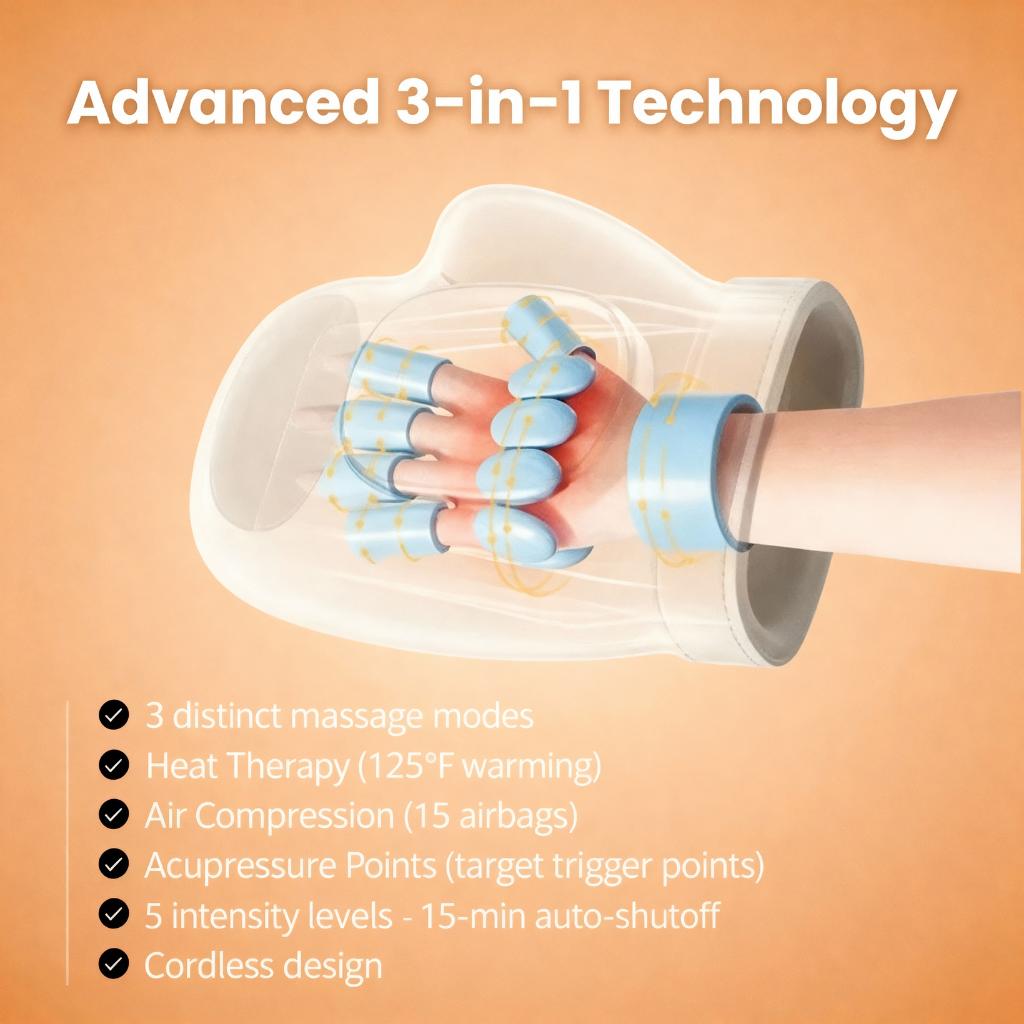 Advanced 3-in-1 Technology

3 distinct massage modes
Heat Therapy (125°F warming)
Air Compression (15 airbags)
Acupressure Points (target trigger points)
5 intensity levels - 15-min auto-shutoff
Cordless design